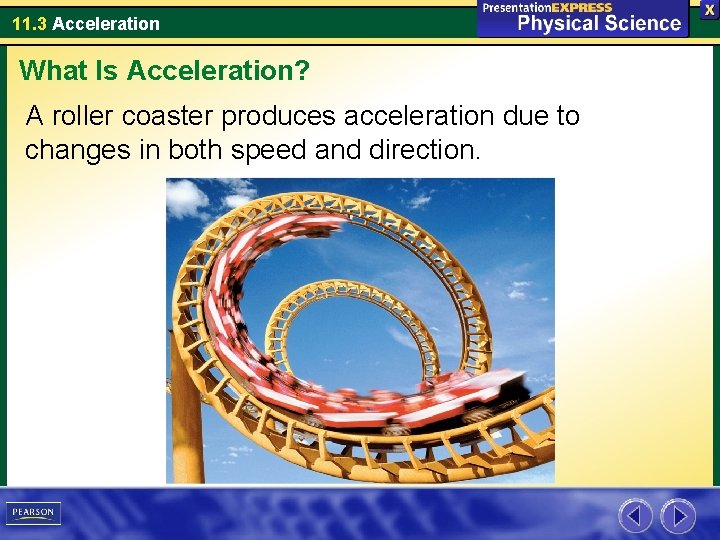 11.3 Acceleration

PresentationEXPRESS
Physical Science

X

What Is Acceleration?

A roller coaster produces acceleration due to changes in both speed and direction.

PEARSON